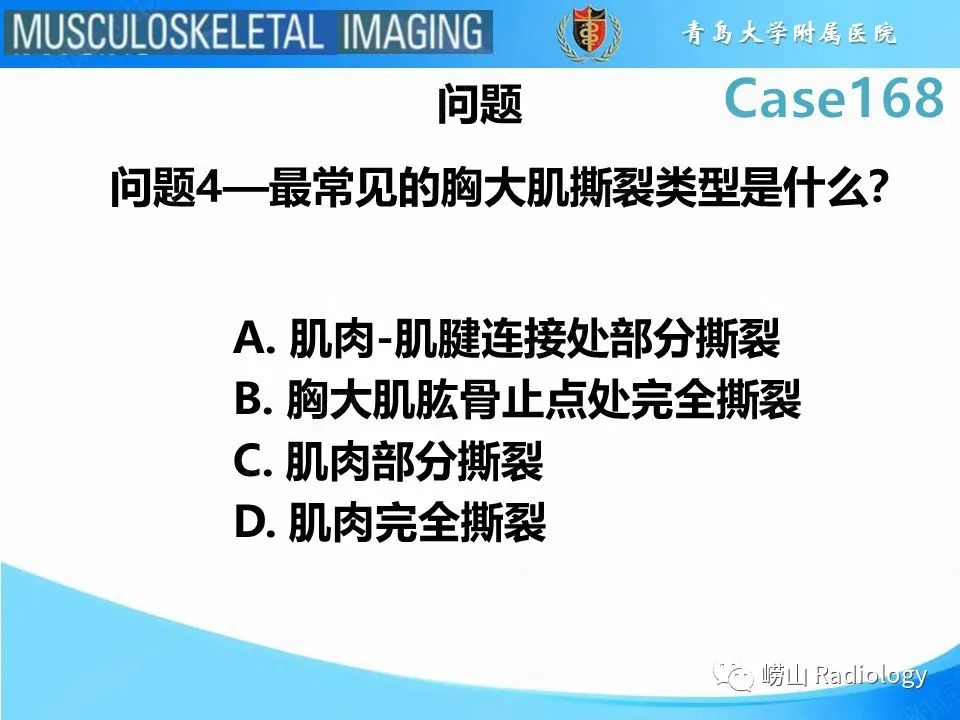 MUSCULOSKELETAL IMAGING

青岛大学附属医院

问题

Case168

问题4—最常见的胸大肌撕裂类型是什么?

A. 肌肉-肌腱连接处部分撕裂
B. 胸大肌肱骨止点处完全撕裂
C. 肌肉部分撕裂
D. 肌肉完全撕裂

崂山 Radiology